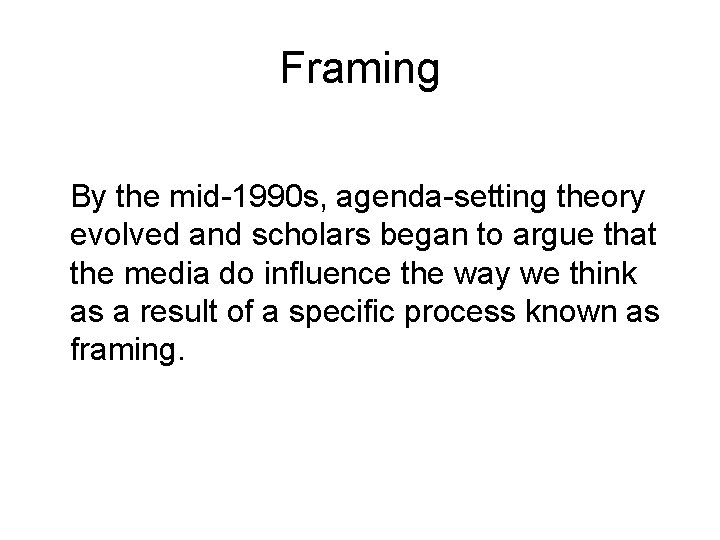 Framing

By the mid-1990s, agenda-setting theory evolved and scholars began to argue that the media do influence the way we think as a result of a specific process known as framing.